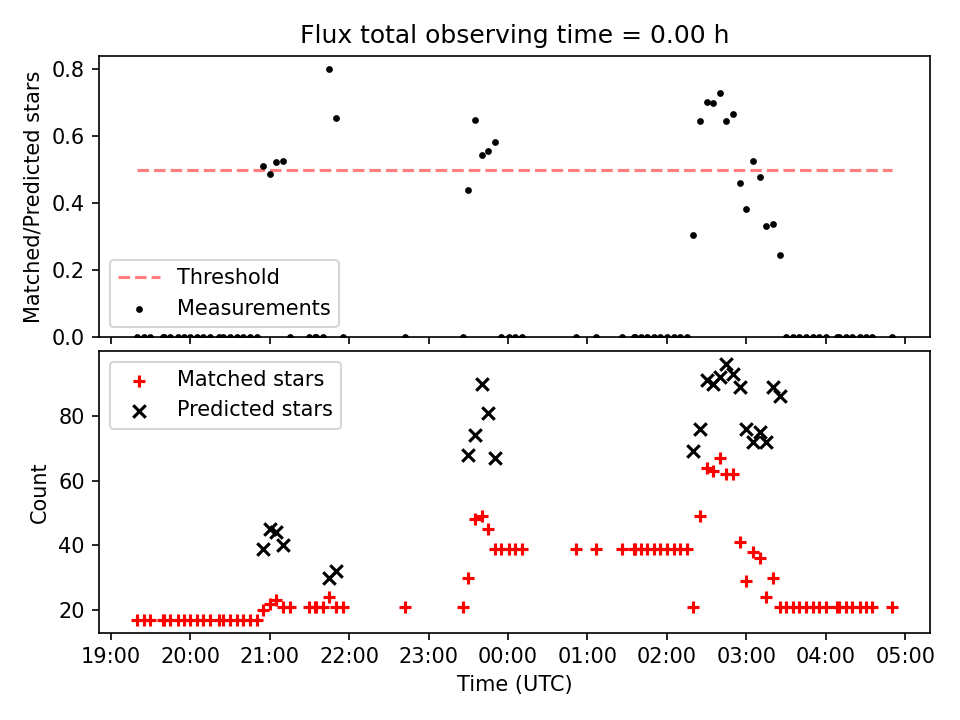 Flux total observing time = 0.00 h

Matched/Predicted stars

0.8
0.6
0.4
0.2
0.0

Threshold
Measurements

Matched stars
Predicted stars

Count

80
60
40
20

19:00 20:00 21:00 22:00 23:00 00:00 01:00 02:00 03:00 04:00 05:00

Time (UTC)